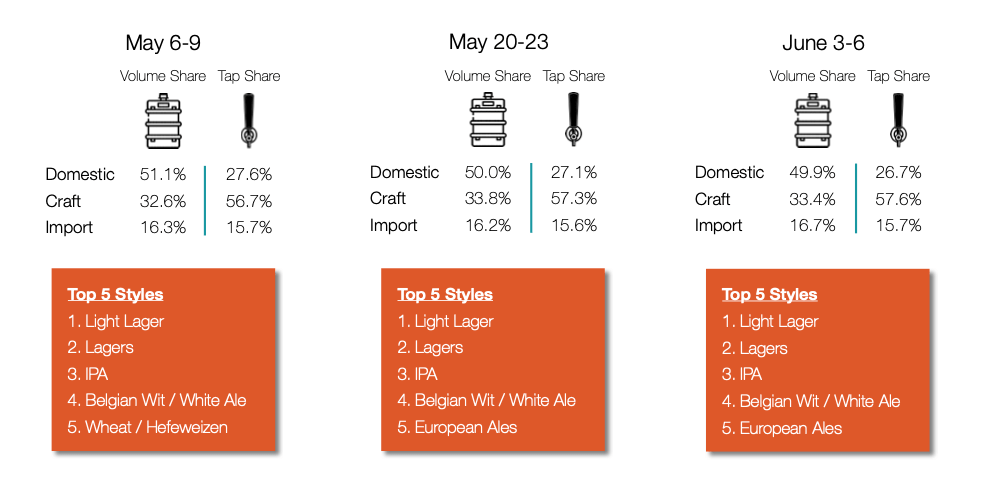 May 6-9

| | Volume Share | Tap Share |
|---|---|---|
| Domestic | 51.1% | 27.6% |
| Craft | 32.6% | 56.7% |
| Import | 16.3% | 15.7% |

Top 5 Styles
1. Light Lager
2. Lagers
3. IPA
4. Belgian Wit / White Ale
5. Wheat / Hefeweizen

May 20-23

| | Volume Share | Tap Share |
|---|---|---|
| Domestic | 50.0% | 27.1% |
| Craft | 33.8% | 57.3% |
| Import | 16.2% | 15.6% |

Top 5 Styles
1. Light Lager
2. Lagers
3. IPA
4. Belgian Wit / White Ale
5. European Ales

June 3-6

| | Volume Share | Tap Share |
|---|---|---|
| Domestic | 49.9% | 26.7% |
| Craft | 33.4% | 57.6% |
| Import | 16.7% | 15.7% |

Top 5 Styles
1. Light Lager
2. Lagers
3. IPA
4. Belgian Wit / White Ale
5. European Ales